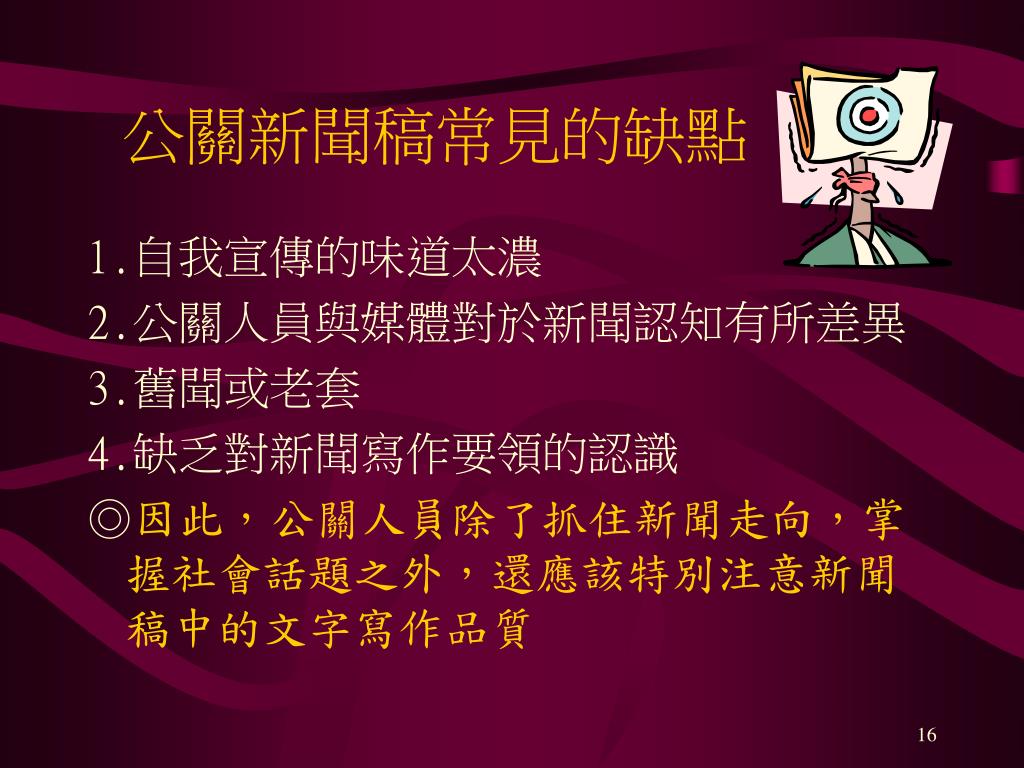 公關新聞稿常見的缺點

1.自我宣傳的味道太濃
2.公關人員與媒體對於新聞認知有所差異
3.舊聞或老套
4.缺乏對新聞寫作要領的認識
◎因此，公關人員除了抓住新聞走向，掌握社會話題之外，還應該特別注意新聞稿中的文字寫作品質

16